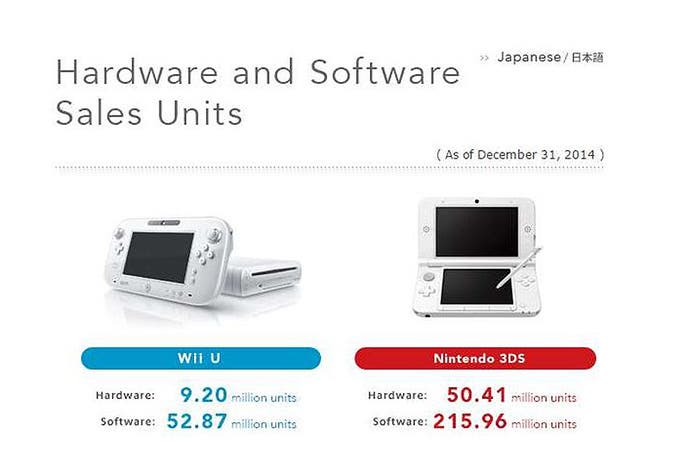 Hardware and Software Sales Units

>> Japanese / 日本語

( As of December 31, 2014 )

Wii U

Hardware: 9.20 million units
Software: 52.87 million units

Nintendo 3DS

Hardware: 50.41 million units
Software: 215.96 million units